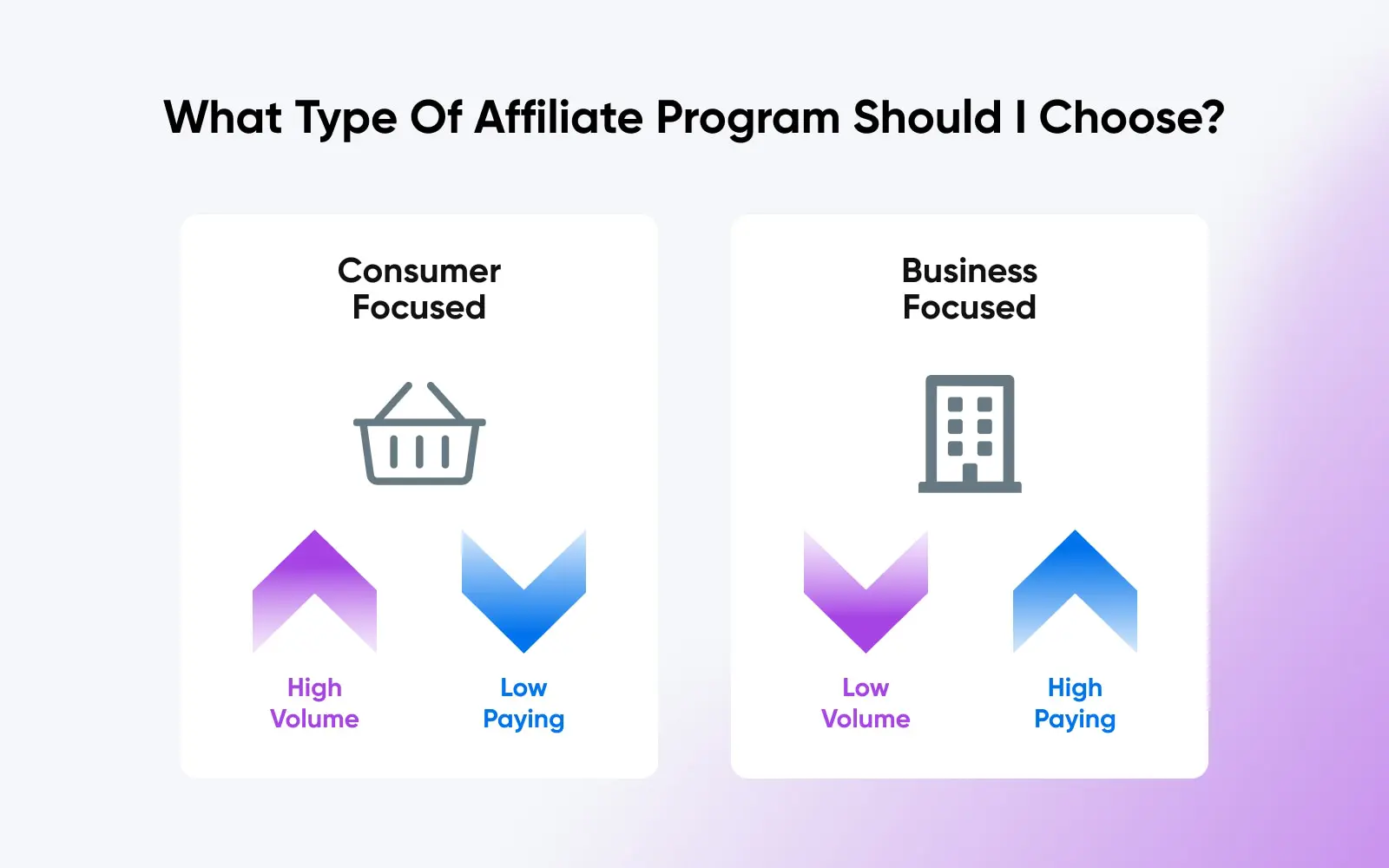 What Type Of Affiliate Program Should I Choose?

Consumer Focused

High Volume

Low Paying

Business Focused

Low Volume

High Paying